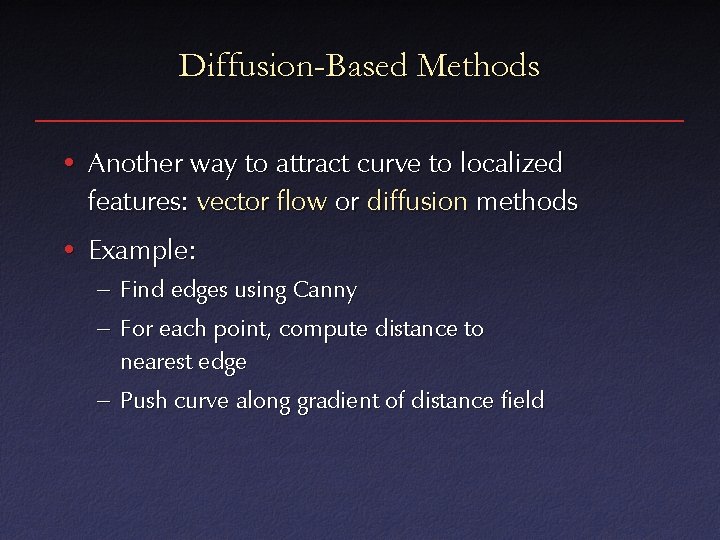 Diffusion-Based Methods

• Another way to attract curve to localized features: vector flow or diffusion methods

• Example:
  – Find edges using Canny
  – For each point, compute distance to nearest edge
  – Push curve along gradient of distance field